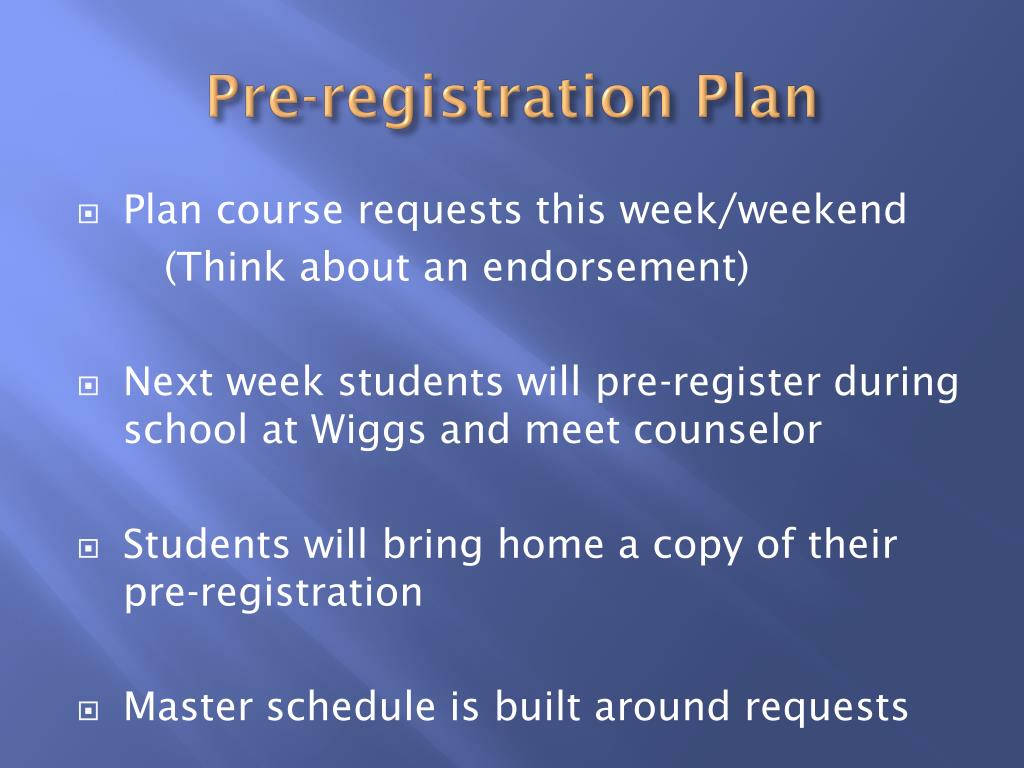 Pre-registration Plan

Plan course requests this week/weekend
(Think about an endorsement)

Next week students will pre-register during school at Wiggs and meet counselor

Students will bring home a copy of their pre-registration

Master schedule is built around requests